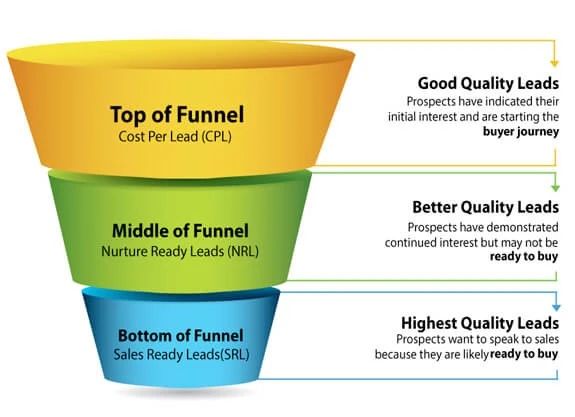 Top of Funnel
Cost Per Lead (CPL)

Good Quality Leads
Prospects have indicated their initial interest and are starting the buyer journey

Middle of Funnel
Nurture Ready Leads (NRL)

Better Quality Leads
Prospects have demonstrated continued interest but may not be ready to buy

Bottom of Funnel
Sales Ready Leads(SRL)

Highest Quality Leads
Prospects want to speak to sales because they are likely ready to buy